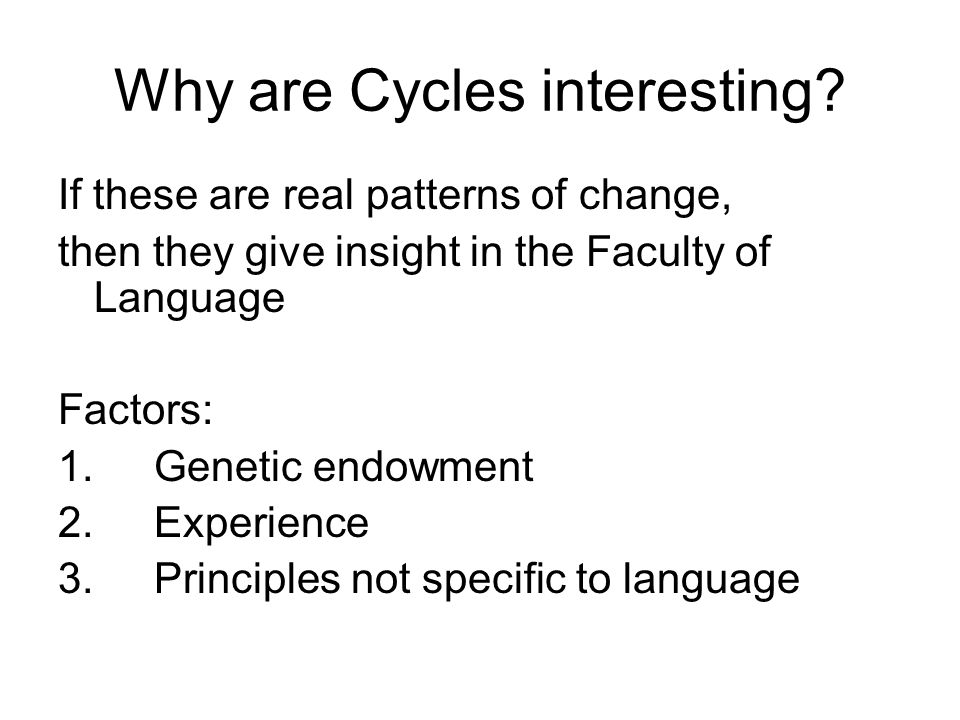 Why are Cycles interesting?

If these are real patterns of change,
then they give insight in the Faculty of Language

Factors:
1. Genetic endowment
2. Experience
3. Principles not specific to language